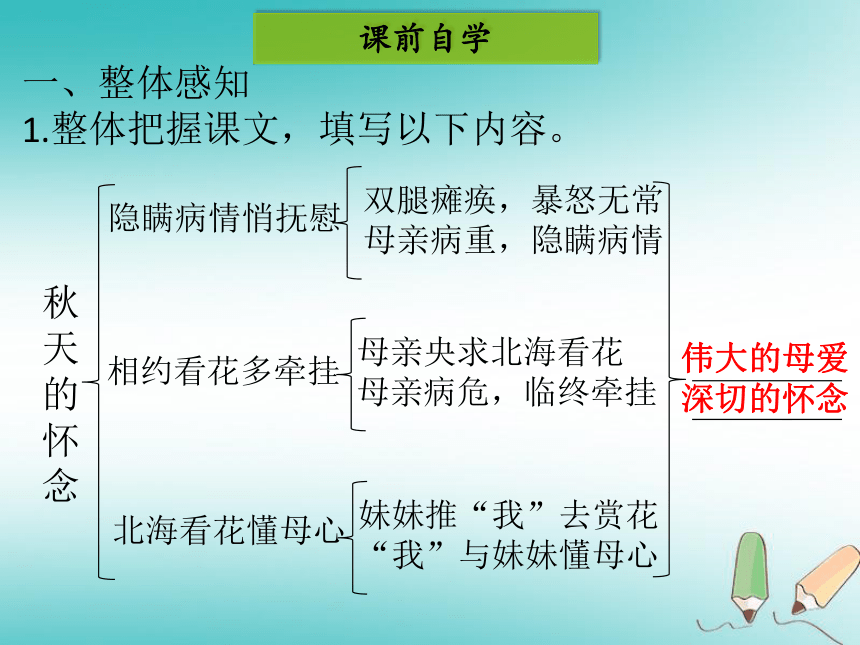 课前自学

一、整体感知

1.整体把握课文，填写以下内容。

秋天的怀念

隐瞒病情悄抚慰
双腿瘫痪，暴怒无常
母亲病重，隐瞒病情

相约看花多牵挂
母亲央求北海看花
母亲病危，临终牵挂

北海看花懂母心
妹妹推“我”去赏花
“我”与妹妹懂母心

伟大的母爱
深切的怀念